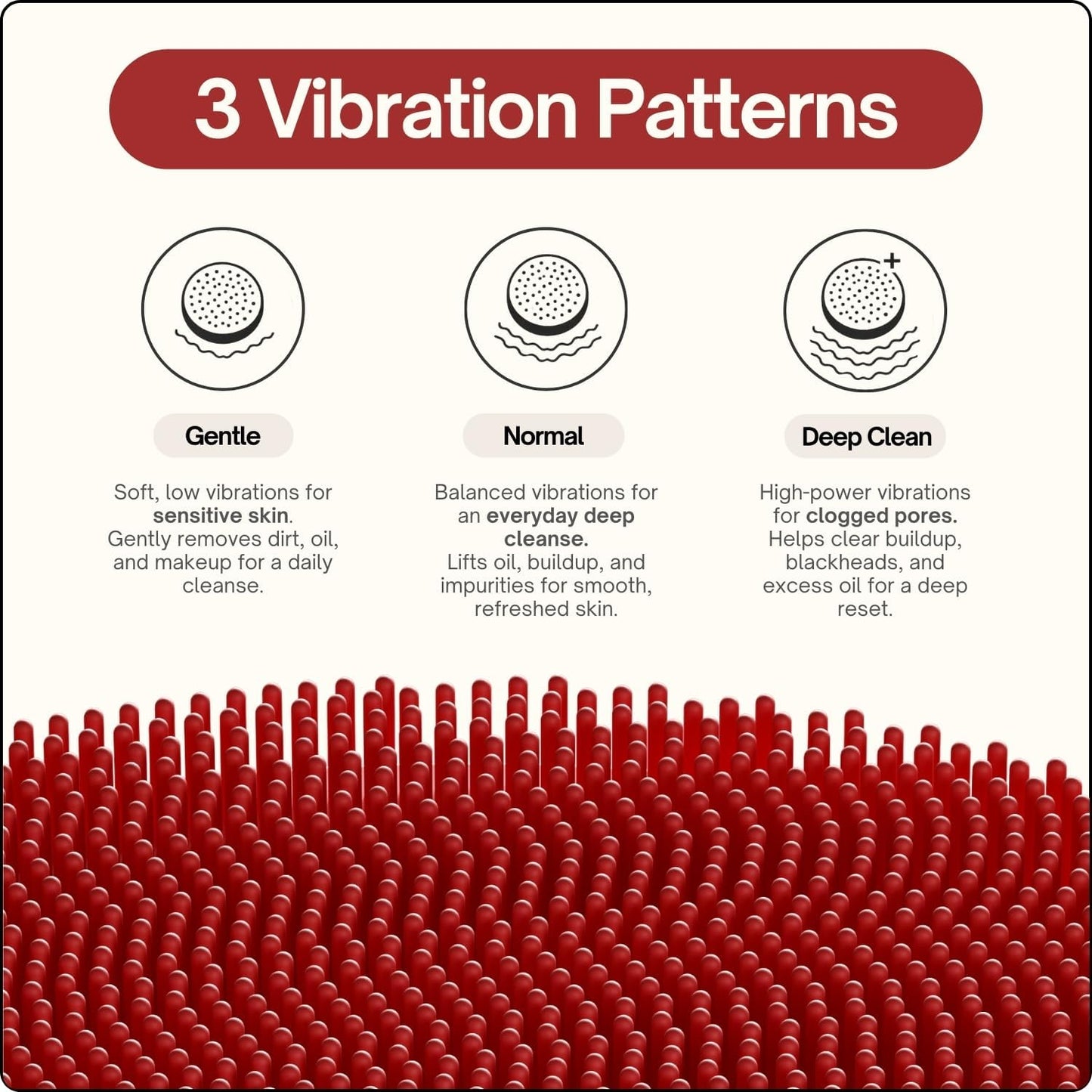 3 Vibration Patterns

Gentle

Soft, low vibrations for sensitive skin. Gently removes dirt, oil, and makeup for a daily cleanse.

Normal

Balanced vibrations for an everyday deep cleanse. Lifts oil, buildup, and impurities for smooth, refreshed skin.

Deep Clean

High-power vibrations for clogged pores. Helps clear buildup, blackheads, and excess oil for a deep reset.